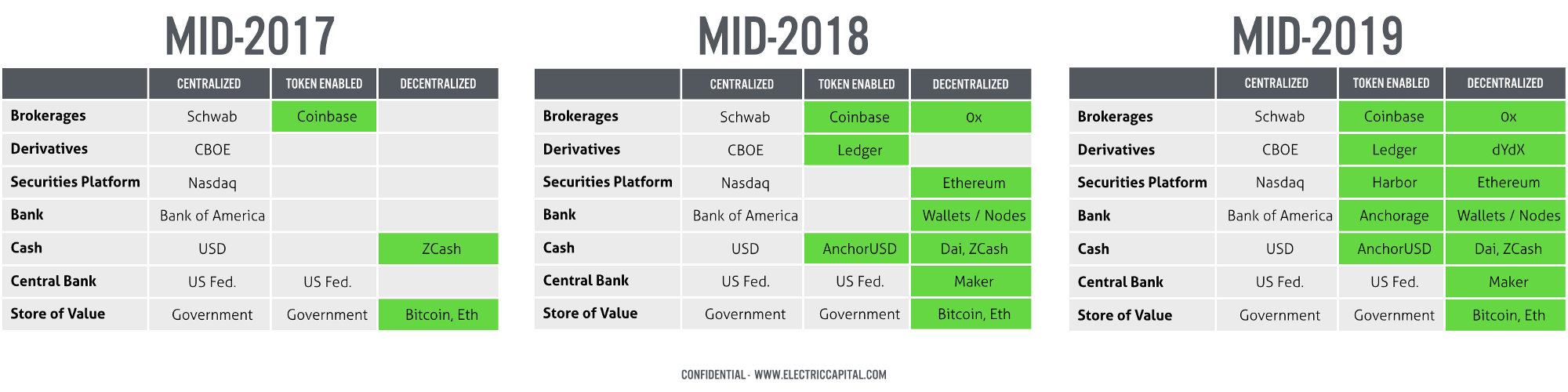 MID-2017

| | CENTRALIZED | TOKEN ENABLED | DECENTRALIZED |
|---|---|---|---|
| Brokerages | Schwab | Coinbase | |
| Derivatives | CBOE | | |
| Securities Platform | Nasdaq | | |
| Bank | Bank of America | | |
| Cash | USD | | ZCash |
| Central Bank | US Fed. | US Fed. | |
| Store of Value | Government | Government | Bitcoin, Eth |

MID-2018

| | CENTRALIZED | TOKEN ENABLED | DECENTRALIZED |
|---|---|---|---|
| Brokerages | Schwab | Coinbase | 0x |
| Derivatives | CBOE | Ledger | |
| Securities Platform | Nasdaq | | Ethereum |
| Bank | Bank of America | | Wallets / Nodes |
| Cash | USD | AnchorUSD | Dai, ZCash |
| Central Bank | US Fed. | US Fed. | Maker |
| Store of Value | Government | Government | Bitcoin, Eth |

MID-2019

| | CENTRALIZED | TOKEN ENABLED | DECENTRALIZED |
|---|---|---|---|
| Brokerages | Schwab | Coinbase | 0x |
| Derivatives | CBOE | Ledger | dYdX |
| Securities Platform | Nasdaq | Harbor | Ethereum |
| Bank | Bank of America | Anchorage | Wallets / Nodes |
| Cash | USD | AnchorUSD | Dai, ZCash |
| Central Bank | US Fed. | US Fed. | Maker |
| Store of Value | Government | Government | Bitcoin, Eth |

CONFIDENTIAL - WWW.ELECTRICCAPITAL.COM